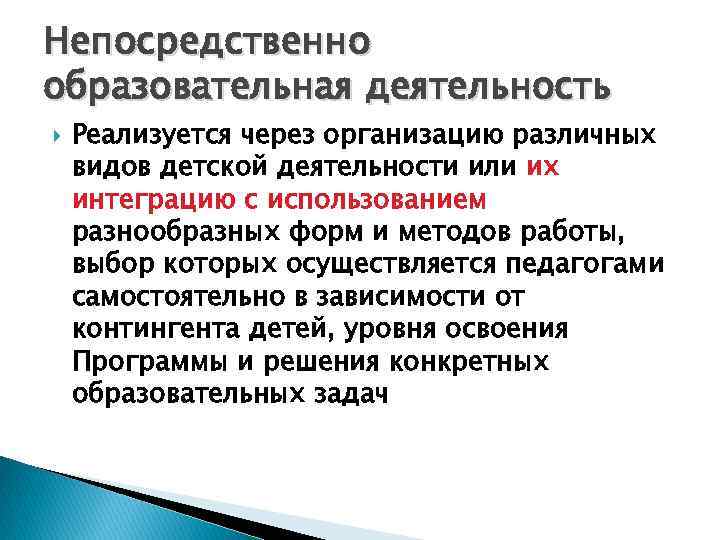 Непосредственно образовательная деятельность

Реализуется через организацию различных видов детской деятельности или их интеграцию с использованием разнообразных форм и методов работы, выбор которых осуществляется педагогами самостоятельно в зависимости от контингента детей, уровня освоения Программы и решения конкретных образовательных задач